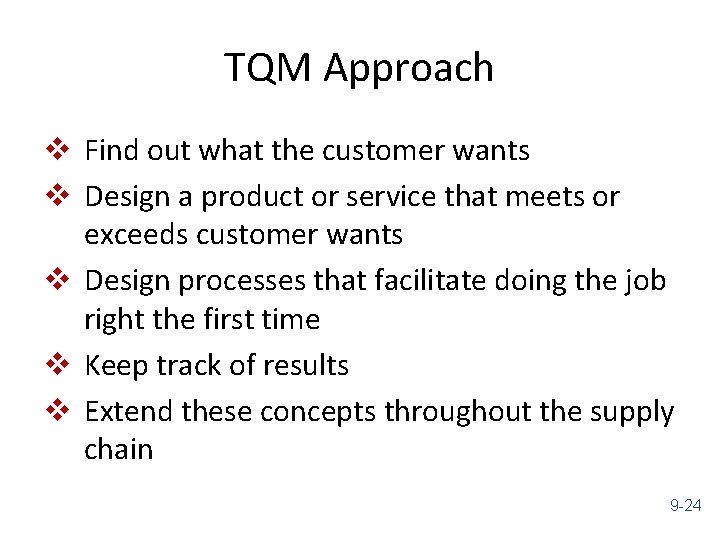 TQM Approach

❖ Find out what the customer wants
❖ Design a product or service that meets or exceeds customer wants
❖ Design processes that facilitate doing the job right the first time
❖ Keep track of results
❖ Extend these concepts throughout the supply chain

9-24